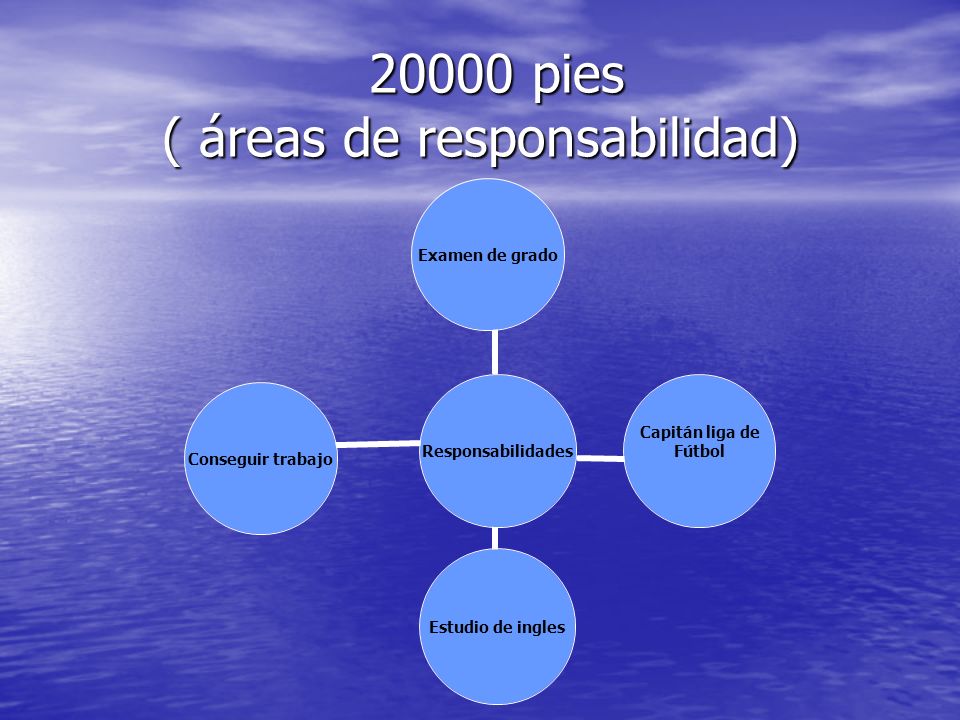 20000 pies
( áreas de responsabilidad)

Examen de grado

Conseguir trabajo

Responsabilidades

Capitán liga de Fútbol

Estudio de ingles